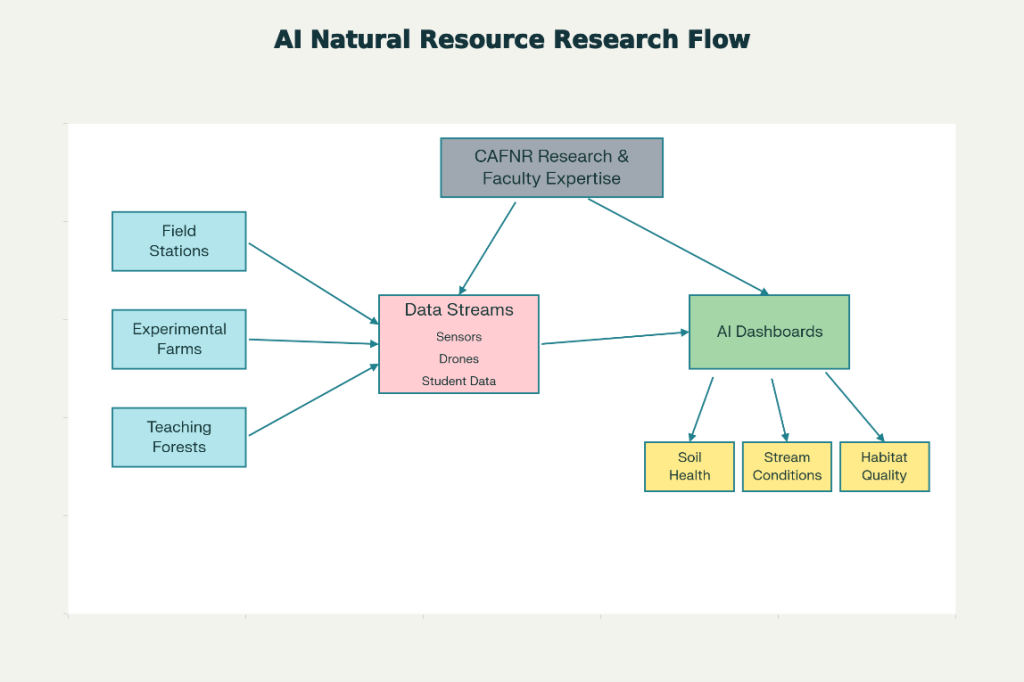 AI Natural Resource Research Flow

CAFNR Research & Faculty Expertise

Field Stations

Experimental Farms

Teaching Forests

Data Streams
Sensors
Drones
Student Data

AI Dashboards

Soil Health

Stream Conditions

Habitat Quality